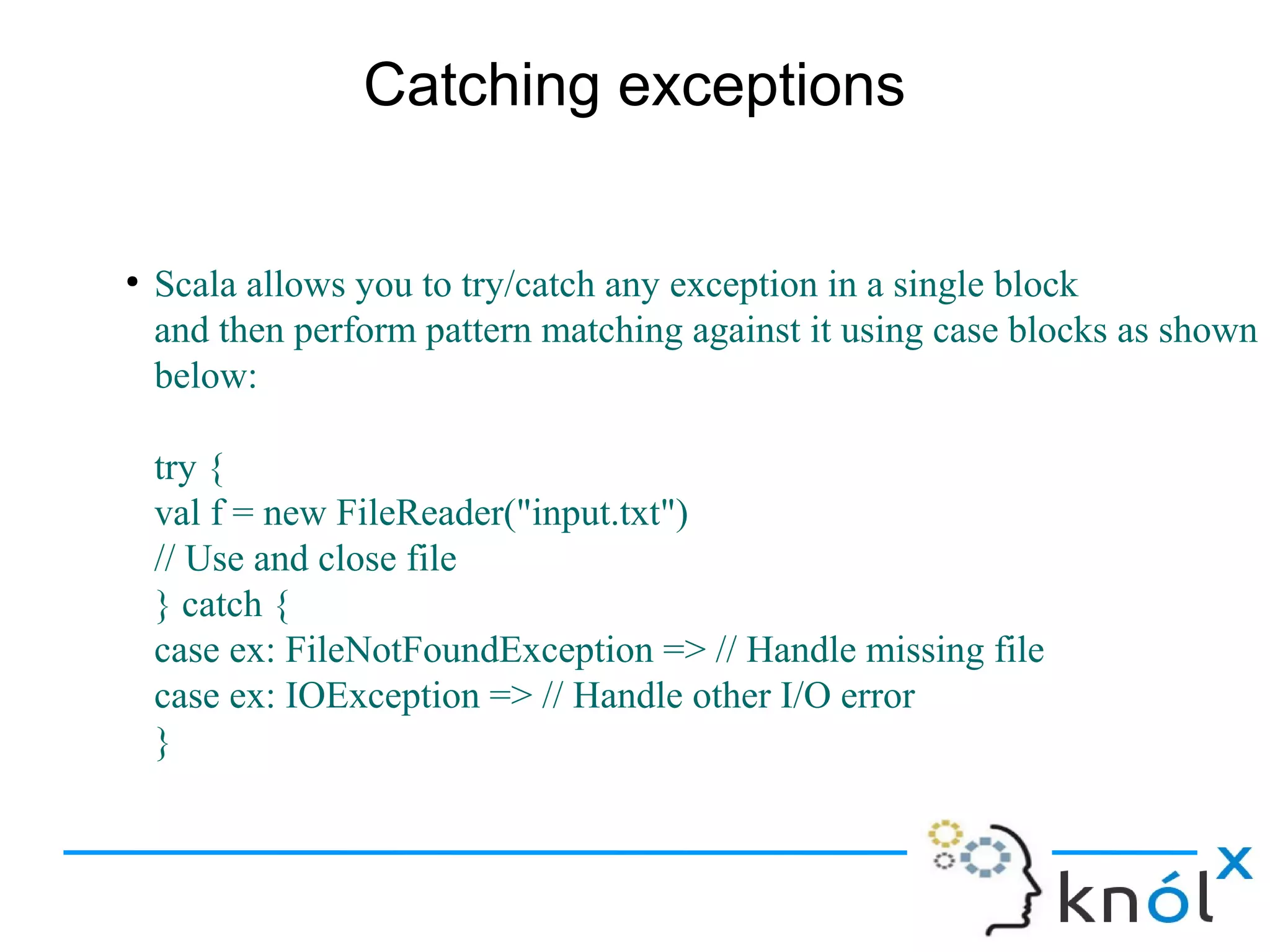 Catching exceptions

• Scala allows you to try/catch any exception in a single block and then perform pattern matching against it using case blocks as shown below:

try {
val f = new FileReader("input.txt")
// Use and close file
} catch {
case ex: FileNotFoundException => // Handle missing file
case ex: IOException => // Handle other I/O error
}

knólx